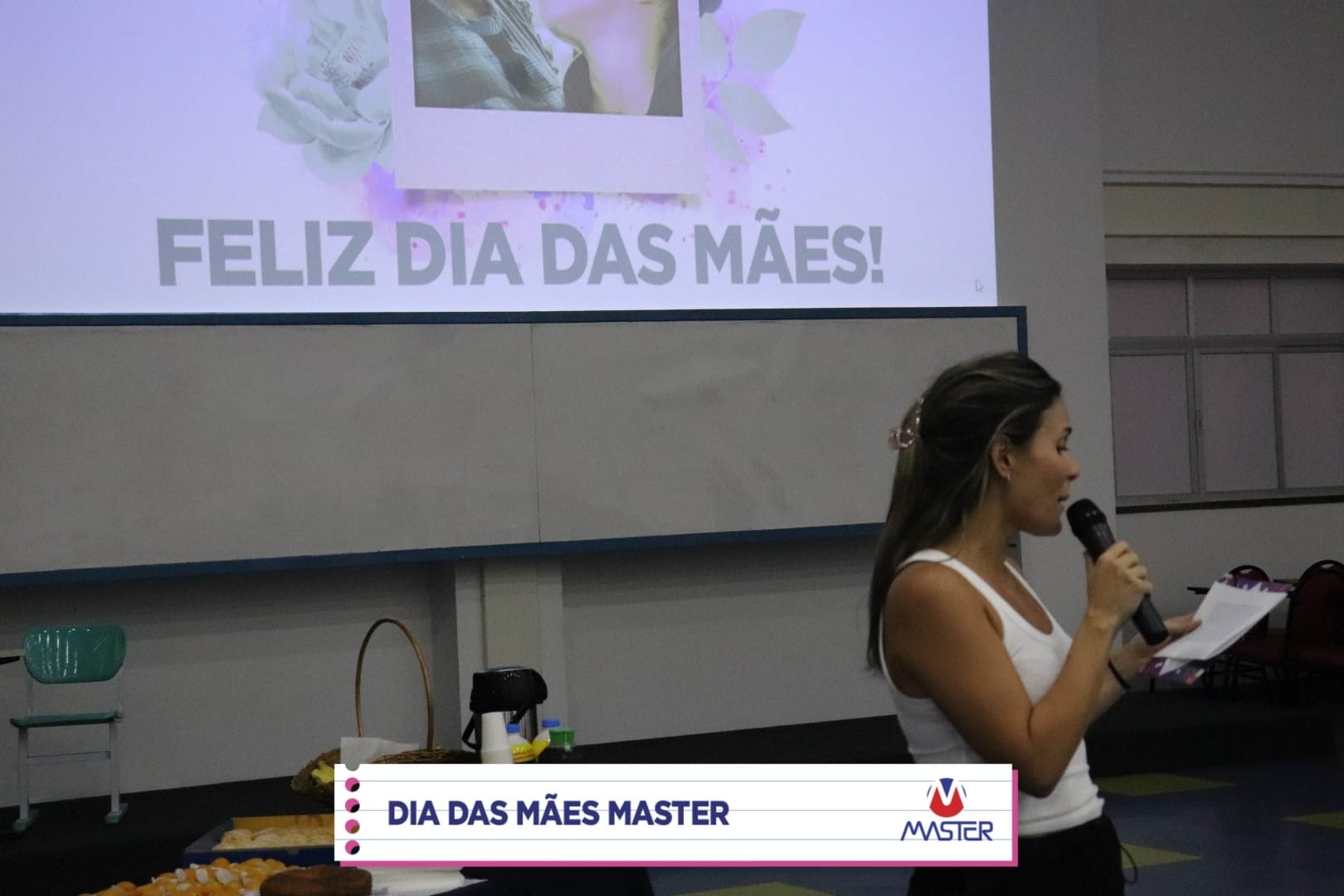 FELIZ DIA DAS MÃES!

DIA DAS MÃES MASTER

MASTER